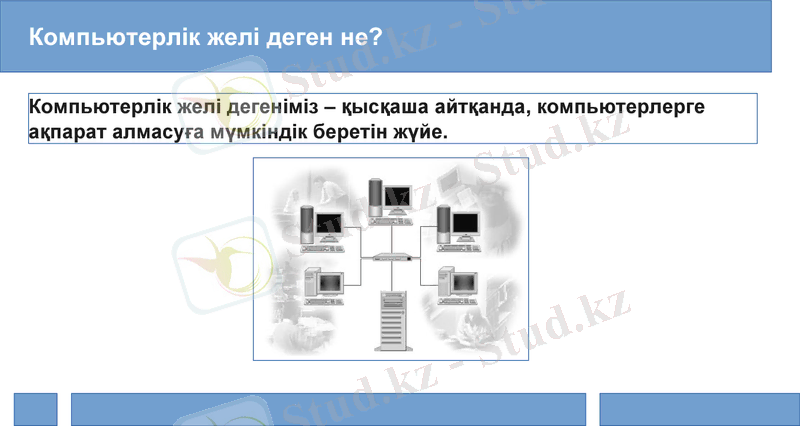 Компьютерлік желі деген не?

Компьютерлік желі дегеніміз – қысқаша айтқанда, компьютерлерге ақпарат алмасуға мүмкіндік беретін жүйе.

Stud.kz - Stud.kz